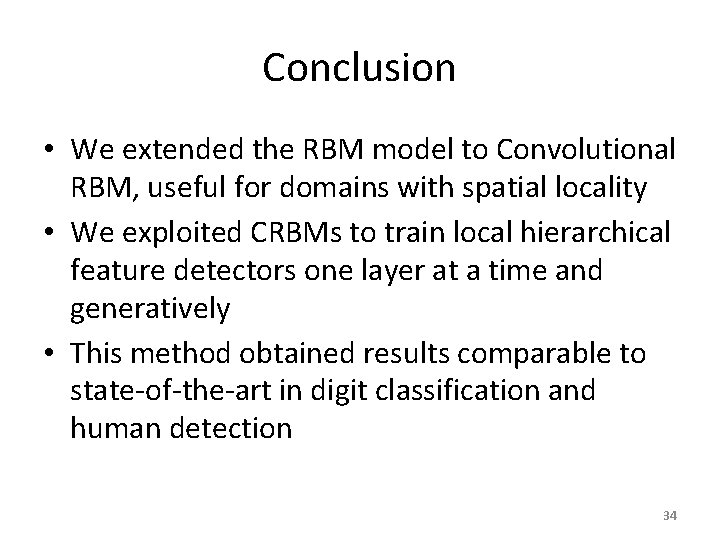 Conclusion

• We extended the RBM model to Convolutional RBM, useful for domains with spatial locality
• We exploited CRBMs to train local hierarchical feature detectors one layer at a time and generatively
• This method obtained results comparable to state-of-the-art in digit classification and human detection

34